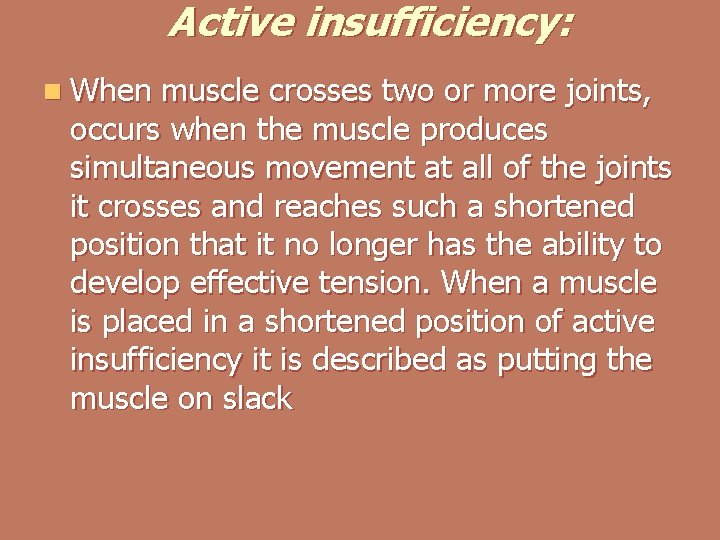 Active insufficiency:

When muscle crosses two or more joints, occurs when the muscle produces simultaneous movement at all of the joints it crosses and reaches such a shortened position that it no longer has the ability to develop effective tension. When a muscle is placed in a shortened position of active insufficiency it is described as putting the muscle on slack